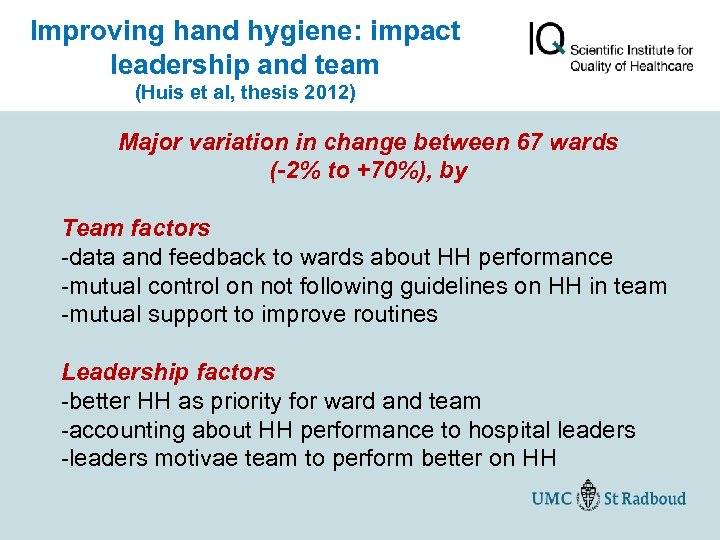 Improving hand hygiene: impact leadership and team
(Huis et al, thesis 2012)

IQ Scientific Institute for Quality of Healthcare

Major variation in change between 67 wards (-2% to +70%), by

Team factors
-data and feedback to wards about HH performance
-mutual control on not following guidelines on HH in team
-mutual support to improve routines

Leadership factors
-better HH as priority for ward and team
-accounting about HH performance to hospital leaders
-leaders motivae team to perform better on HH

UMC St Radboud